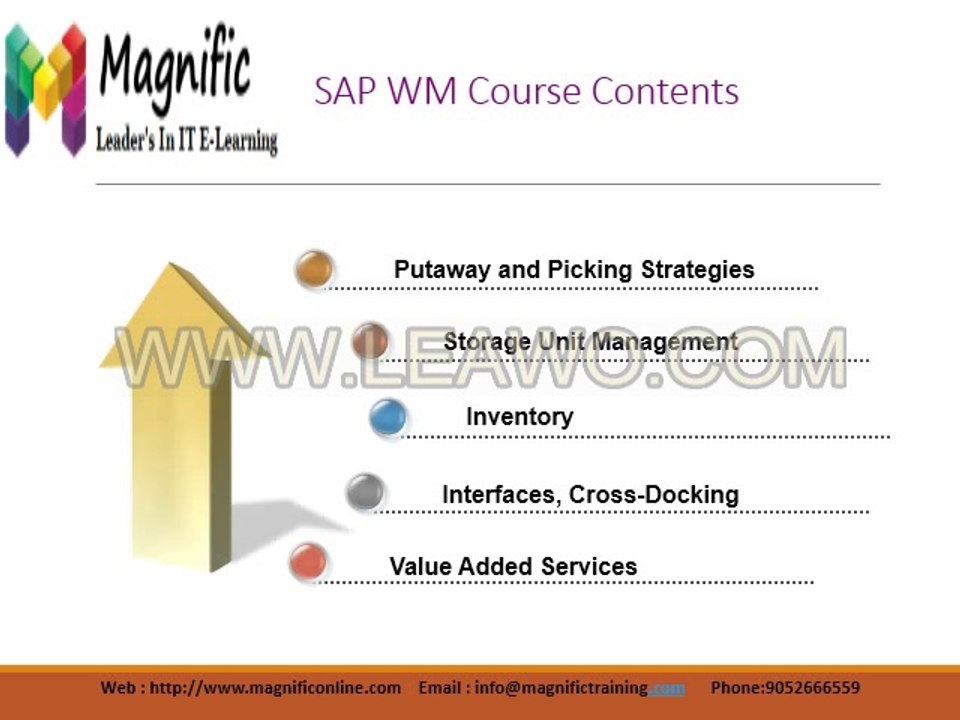 Magnific
Leader's In IT E-Learning

SAP WM Course Contents

Putaway and Picking Strategies

Storage Unit Management

WWW.LEAWO.COM

Inventory

Interfaces, Cross-Docking

Value Added Services

Web : http://www.magnificonline.com Email : info@magnifictraining.com Phone:9052666559